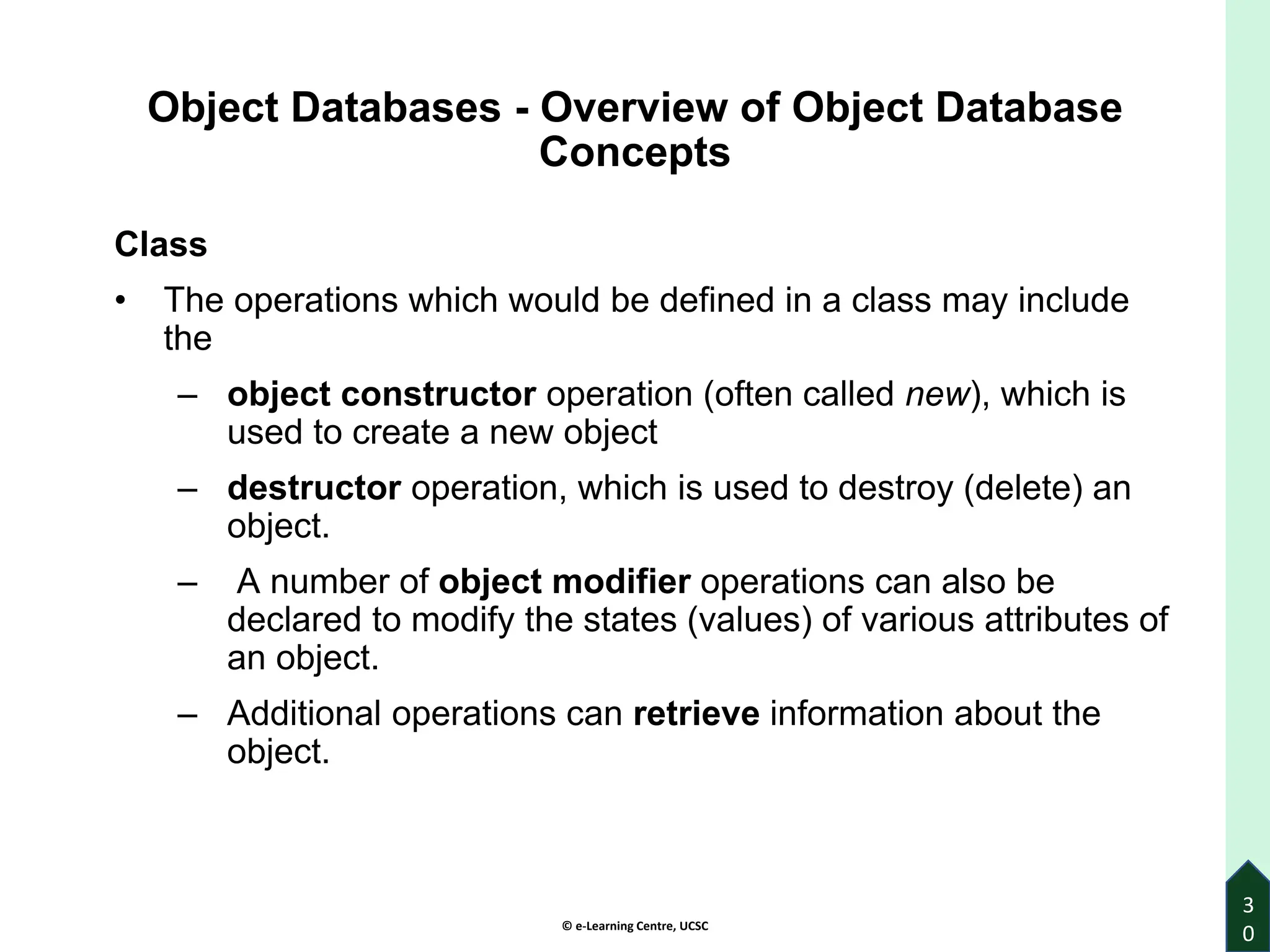 Object Databases - Overview of Object Database Concepts

Class

• The operations which would be defined in a class may include the

– object constructor operation (often called new), which is used to create a new object

– destructor operation, which is used to destroy (delete) an object.

– A number of object modifier operations can also be declared to modify the states (values) of various attributes of an object.

– Additional operations can retrieve information about the object.

© e-Learning Centre, UCSC

30